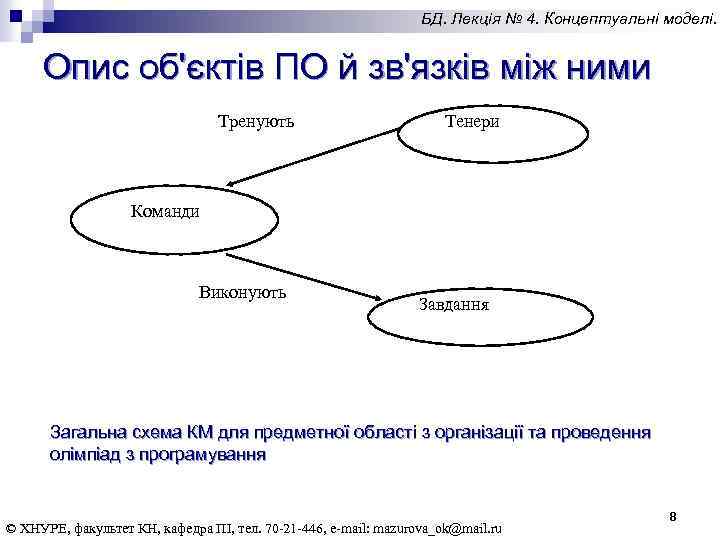 БД. Лекція № 4. Концептуальні моделі.

Опис об'єктів ПО й зв'язків між ними

Тренують

Тенери

Команди

Виконують

Завдання

Загальна схема КМ для предметної області з організації та проведення олімпіад з програмування

8

© ХНУРЕ, факультет КН, кафедра ПІ, тел. 70-21-446, e-mail: mazurova_ok@mail.ru